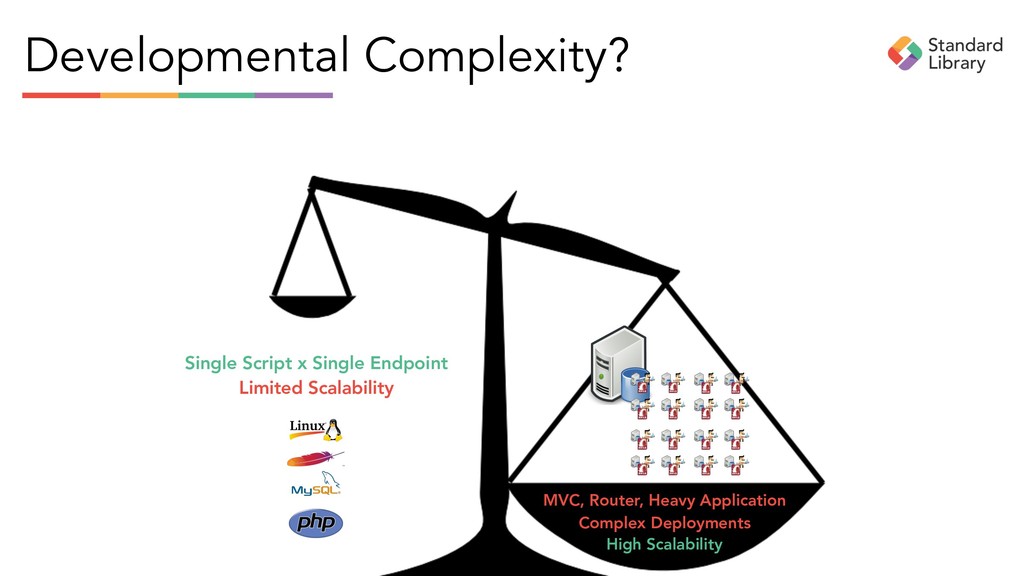 Developmental Complexity?

Standard Library

Single Script x Single Endpoint
Limited Scalability

Linux

MySQL

php

MVC, Router, Heavy Application
Complex Deployments
High Scalability